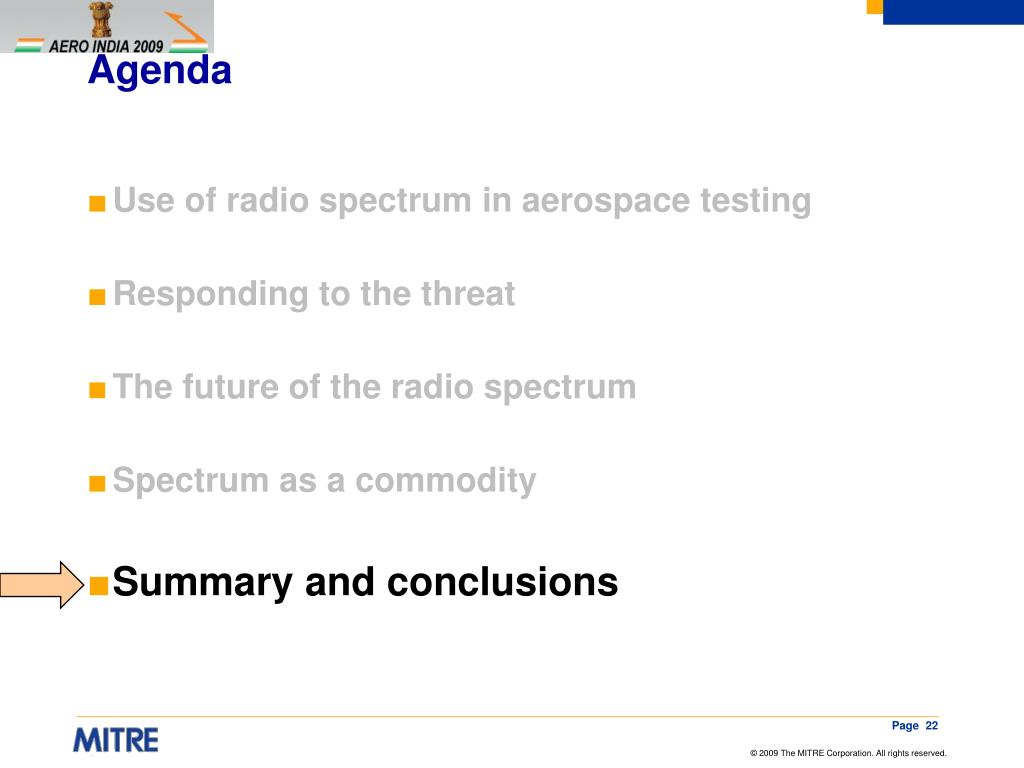 AERO INDIA 2009

Agenda

■ Use of radio spectrum in aerospace testing

■ Responding to the threat

■ The future of the radio spectrum

■ Spectrum as a commodity

■ Summary and conclusions

MITRE

Page 22

© 2009 The MITRE Corporation. All rights reserved.